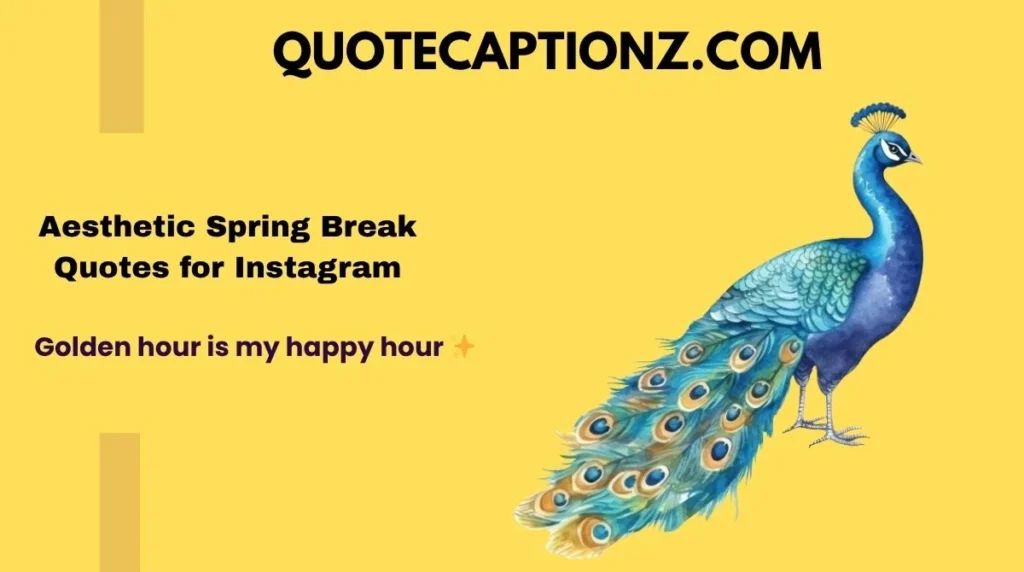 QUOTECAPTIONZ.COM

Aesthetic Spring Break Quotes for Instagram

Golden hour is my happy hour ✨